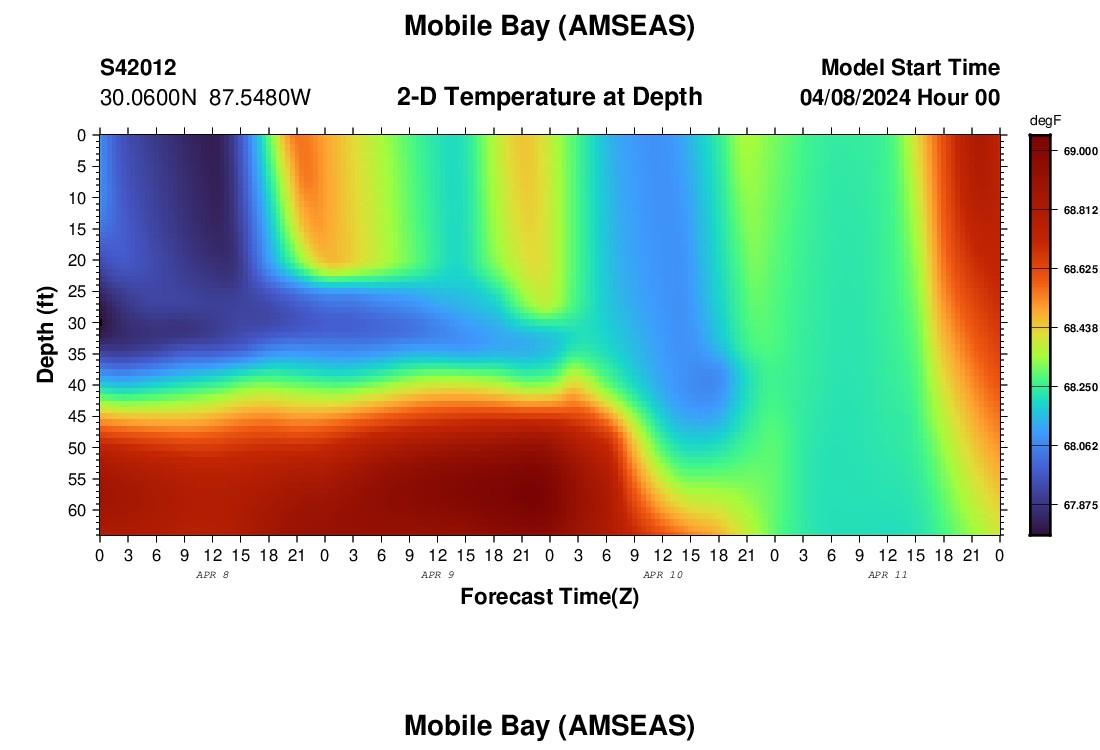 Mobile Bay (AMSEAS)

S42012
30.0600N 87.5480W

2-D Temperature at Depth

Model Start Time
04/08/2024 Hour 00

degF
69.000
68.812
68.625
68.438
68.250
68.062
67.875

Depth (ft)
0
5
10
15
20
25
30
35
40
45
50
55
60

0 3 6 9 12 15 18 21 0 3 6 9 12 15 18 21 0 3 6 9 12 15 18 21 0 3 6 9 12 15 18 21 0
APR 8
APR 9
APR 10
APR 11

Forecast Time(Z)

Mobile Bay (AMSEAS)